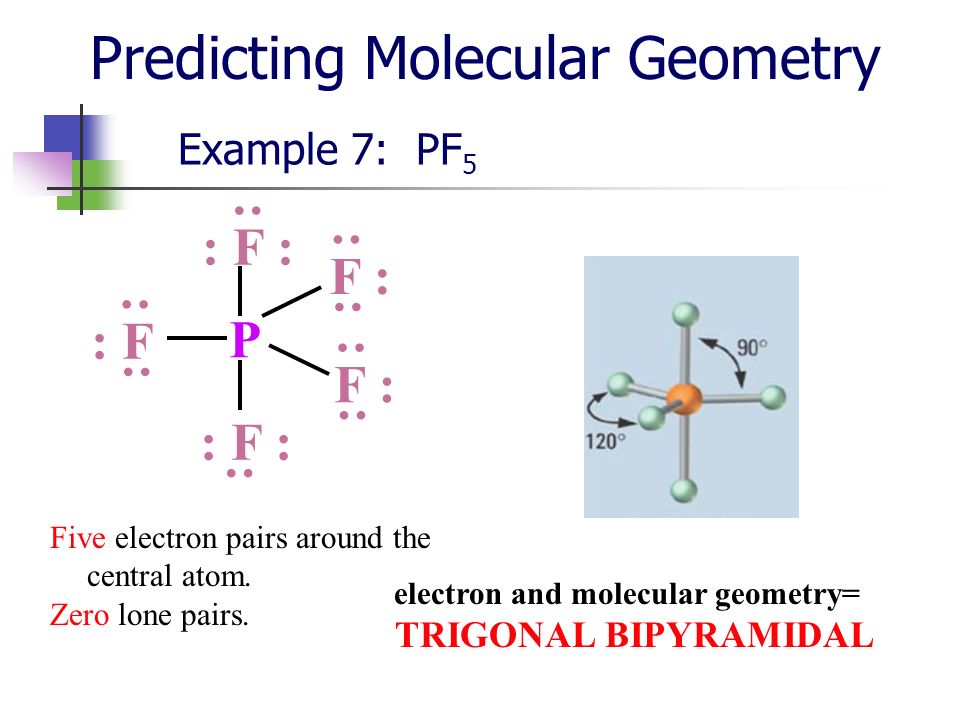 Predicting Molecular Geometry

Example 7: $PF_5$

F
F
F
P
F
F

90°
120°

Five electron pairs around the central atom.
Zero lone pairs.

electron and molecular geometry=
TRIGONAL BIPYRAMIDAL